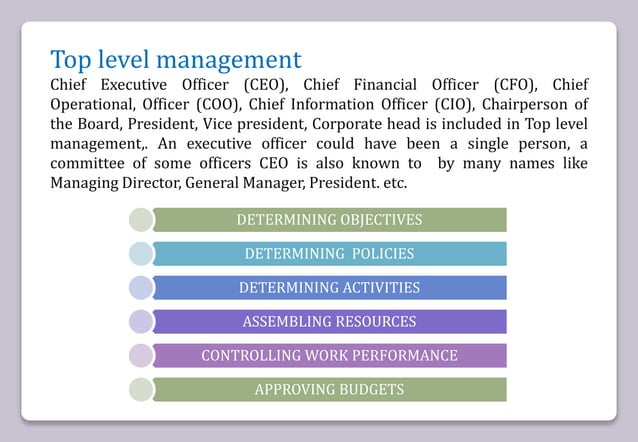 Top level management

Chief Executive Officer (CEO), Chief Financial Officer (CFO), Chief Operational, Officer (COO), Chief Information Officer (CIO), Chairperson of the Board, President, Vice president, Corporate head is included in Top level management,. An executive officer could have been a single person, a committee of some officers CEO is also known to by many names like Managing Director, General Manager, President. etc.

DETERMINING OBJECTIVES

DETERMINING POLICIES

DETERMINING ACTIVITIES

ASSEMBLING RESOURCES

CONTROLLING WORK PERFORMANCE

APPROVING BUDGETS